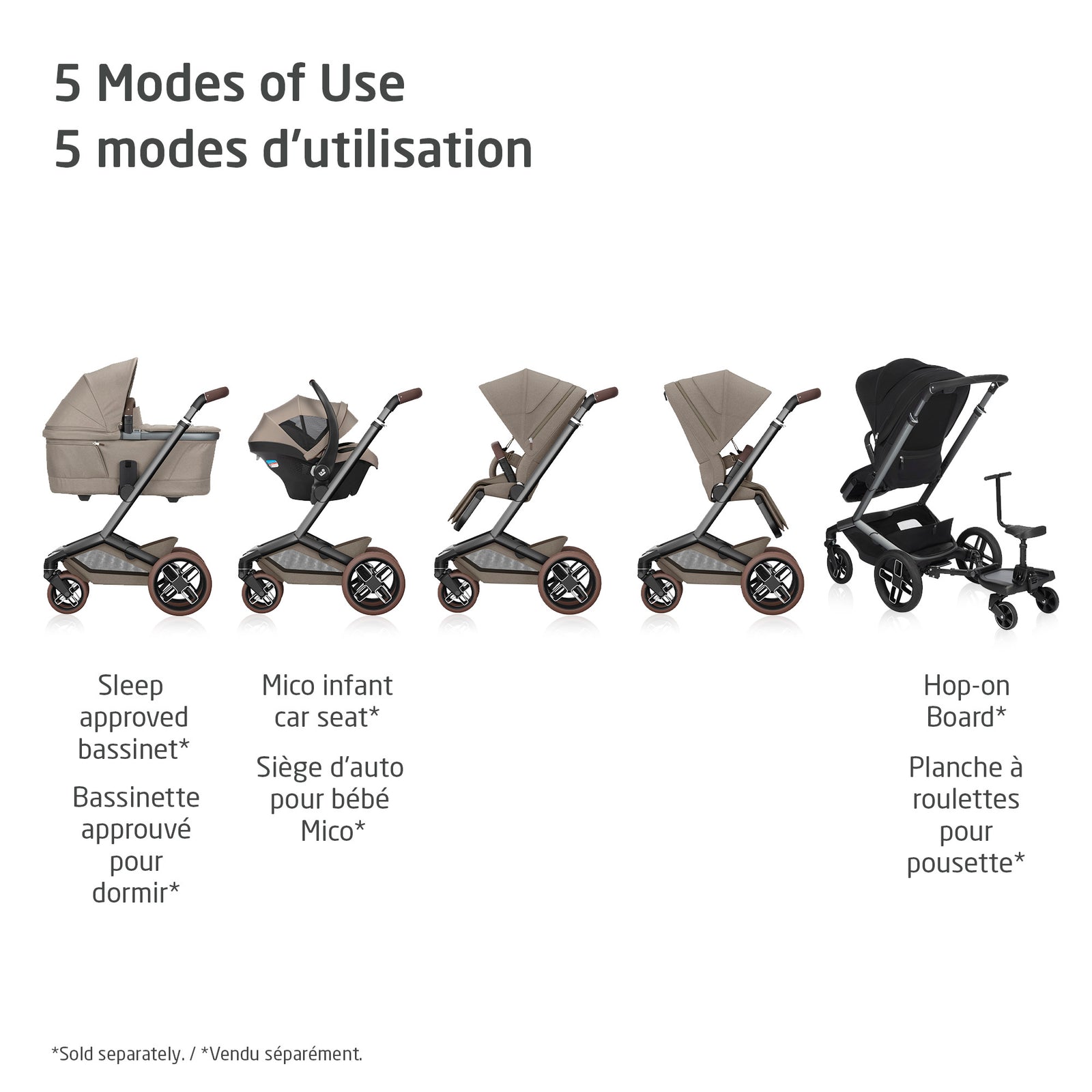 5 Modes of Use
5 modes d’utilisation

Sleep approved bassinet*

Bassinette approuvé pour dormir*

Mico infant car seat*

Siège d’auto pour bébé Mico*

Hop-on Board*

Planche à roulettes pour pousette*

*Sold separately. / *Vendu séparément.